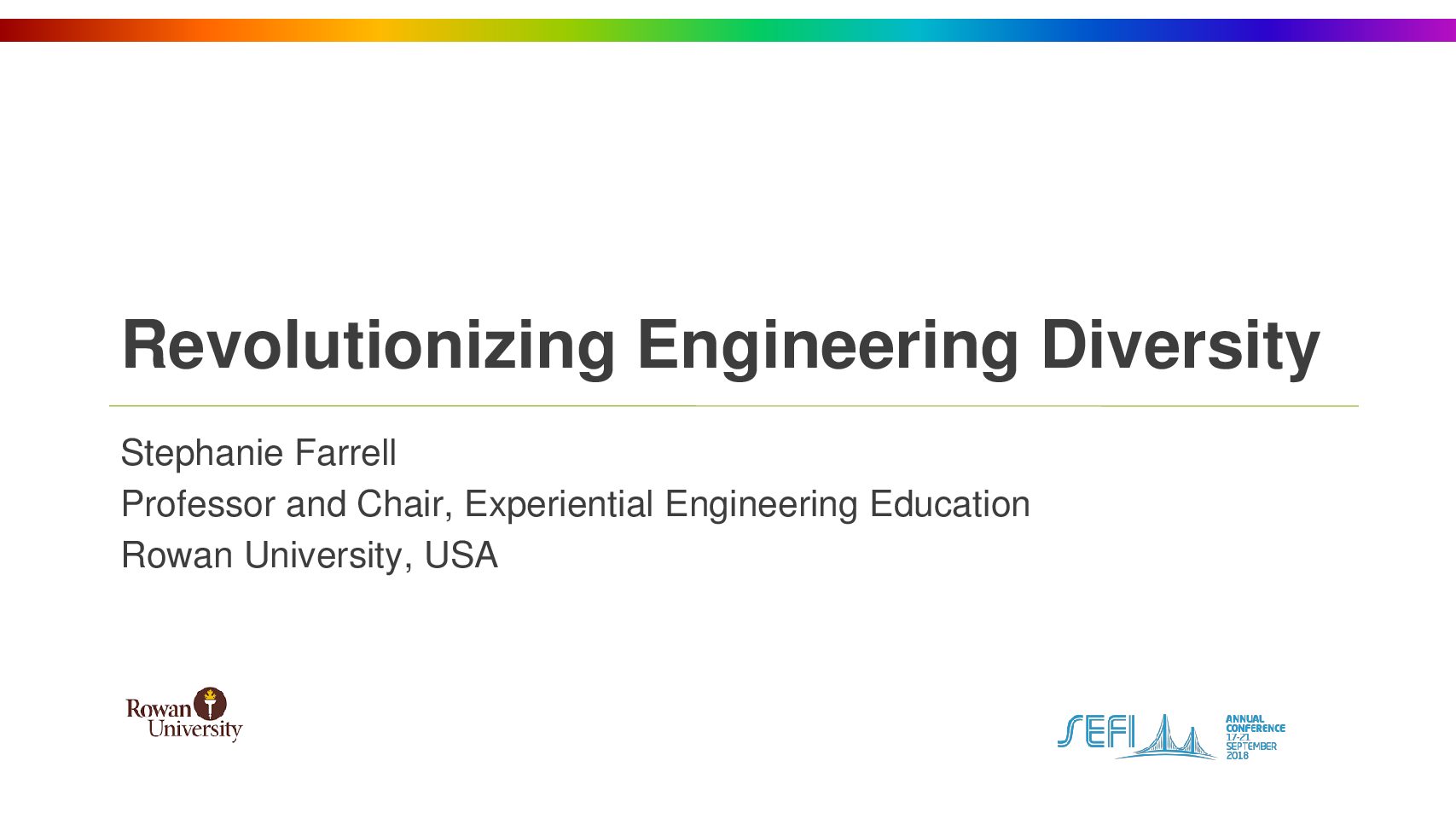 Revolutionizing Engineering Diversity

Stephanie Farrell

Professor and Chair, Experiential Engineering Education

Rowan University, USA

Rowan University

SEFI

ANNUAL CONFERENCE 17-21 SEPTEMBER 2018